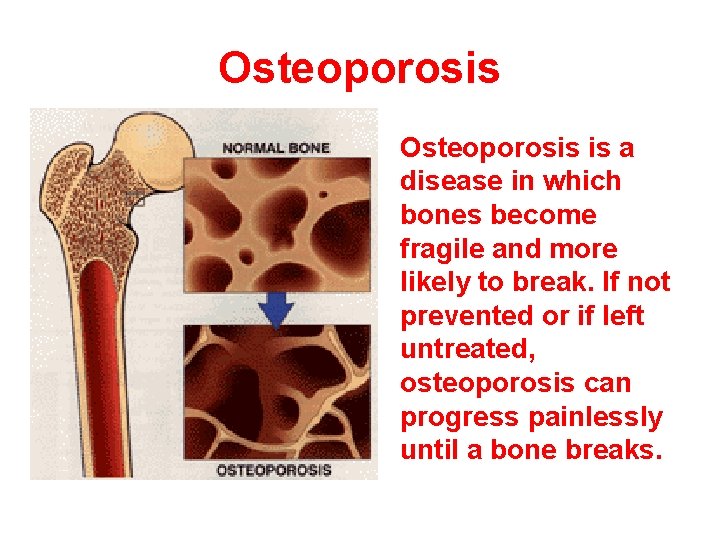 Osteoporosis

NORMAL BONE

OSTEOPOROSIS

Osteoporosis is a disease in which bones become fragile and more likely to break. If not prevented or if left untreated, osteoporosis can progress painlessly until a bone breaks.